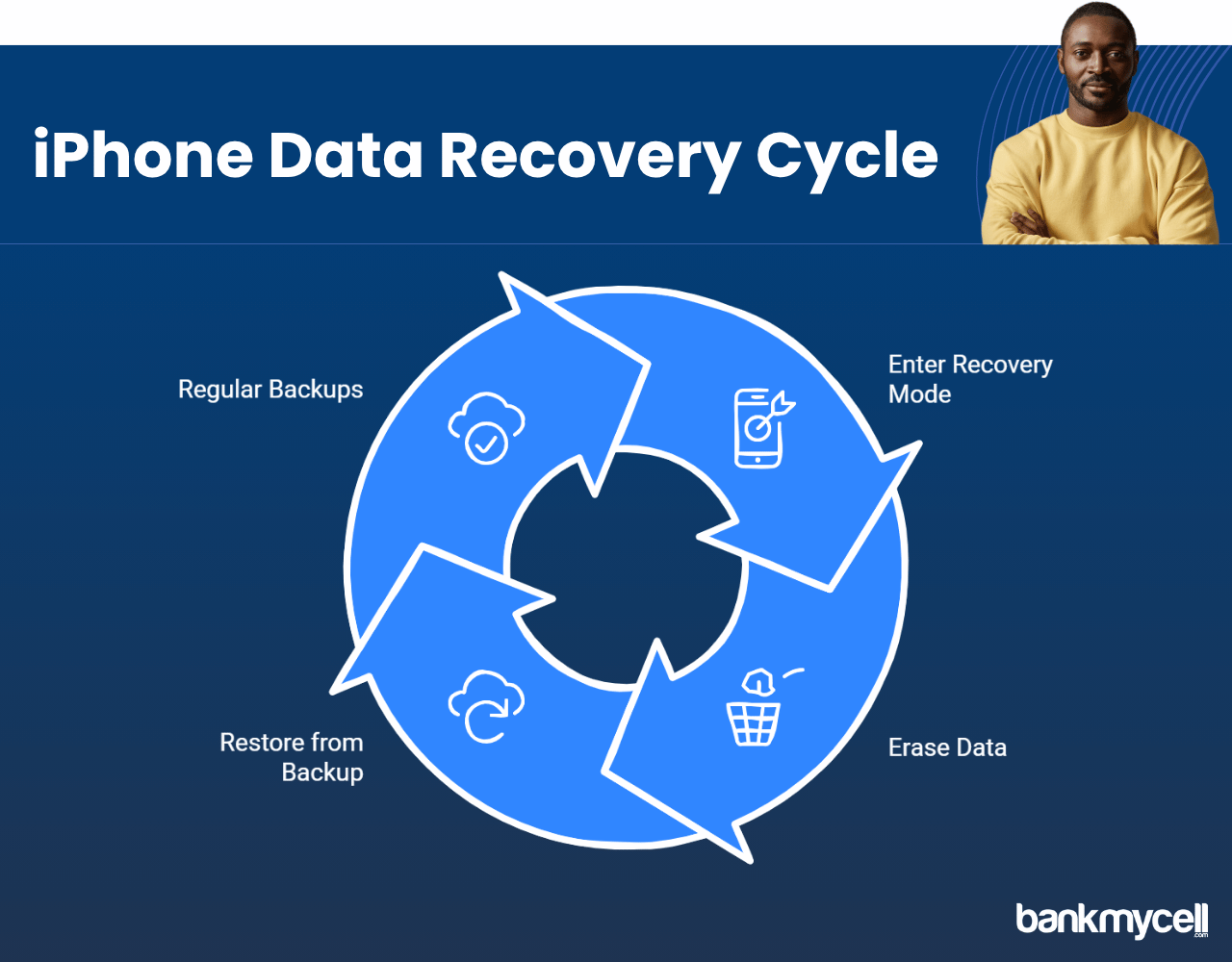 iPhone Data Recovery Cycle

Regular Backups

Enter Recovery Mode

Erase Data

Restore from Backup

bankmycell.com